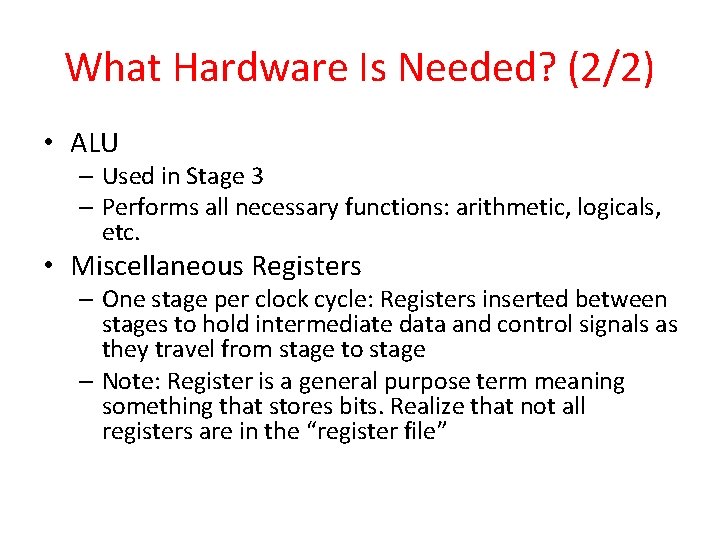 What Hardware Is Needed? (2/2)

• ALU
– Used in Stage 3
– Performs all necessary functions: arithmetic, logicals, etc.

• Miscellaneous Registers
– One stage per clock cycle: Registers inserted between stages to hold intermediate data and control signals as they travel from stage to stage
– Note: Register is a general purpose term meaning something that stores bits. Realize that not all registers are in the “register file”